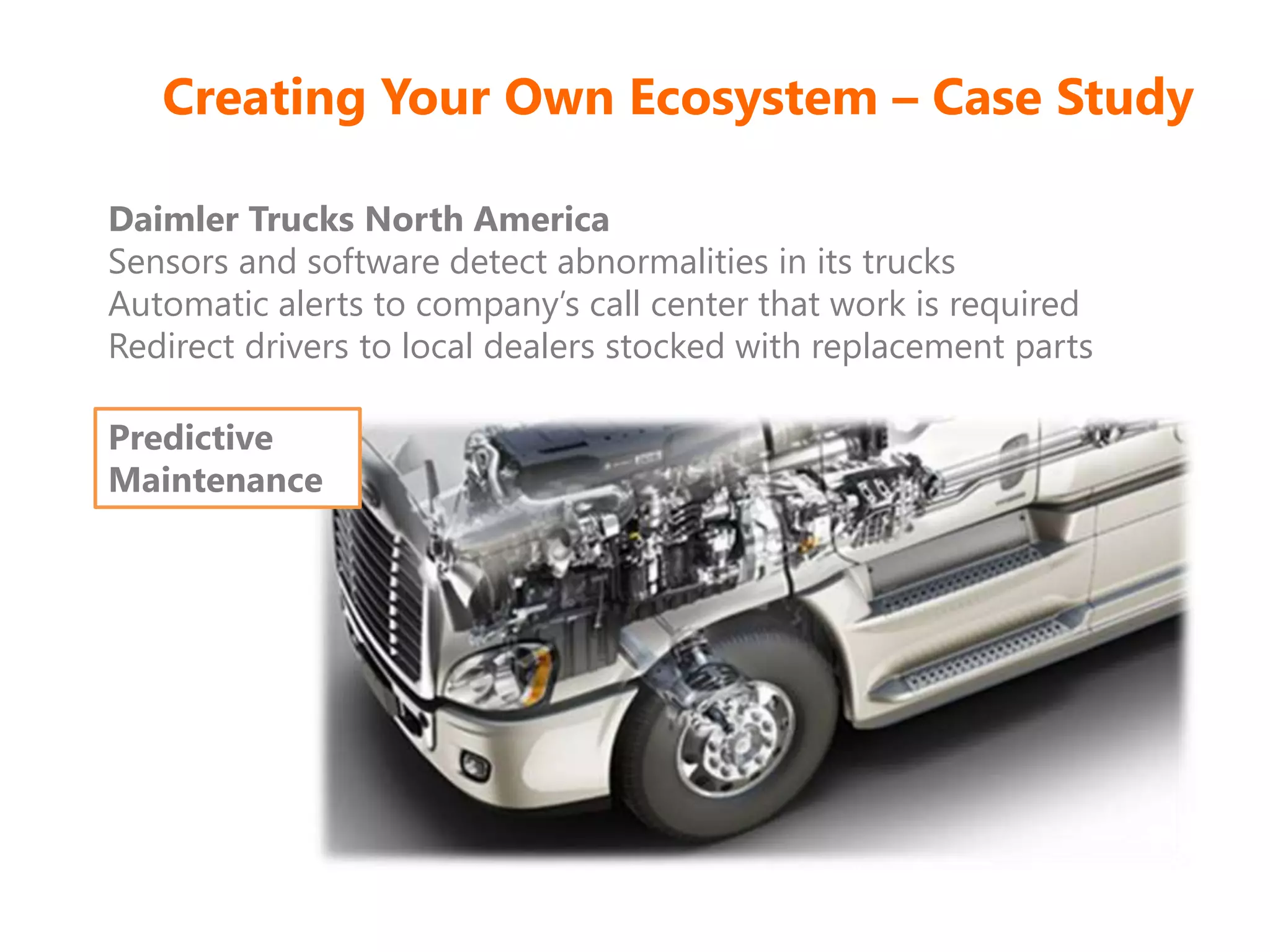 Creating Your Own Ecosystem – Case Study

Daimler Trucks North America
Sensors and software detect abnormalities in its trucks
Automatic alerts to company's call center that work is required
Redirect drivers to local dealers stocked with replacement parts

Predictive Maintenance